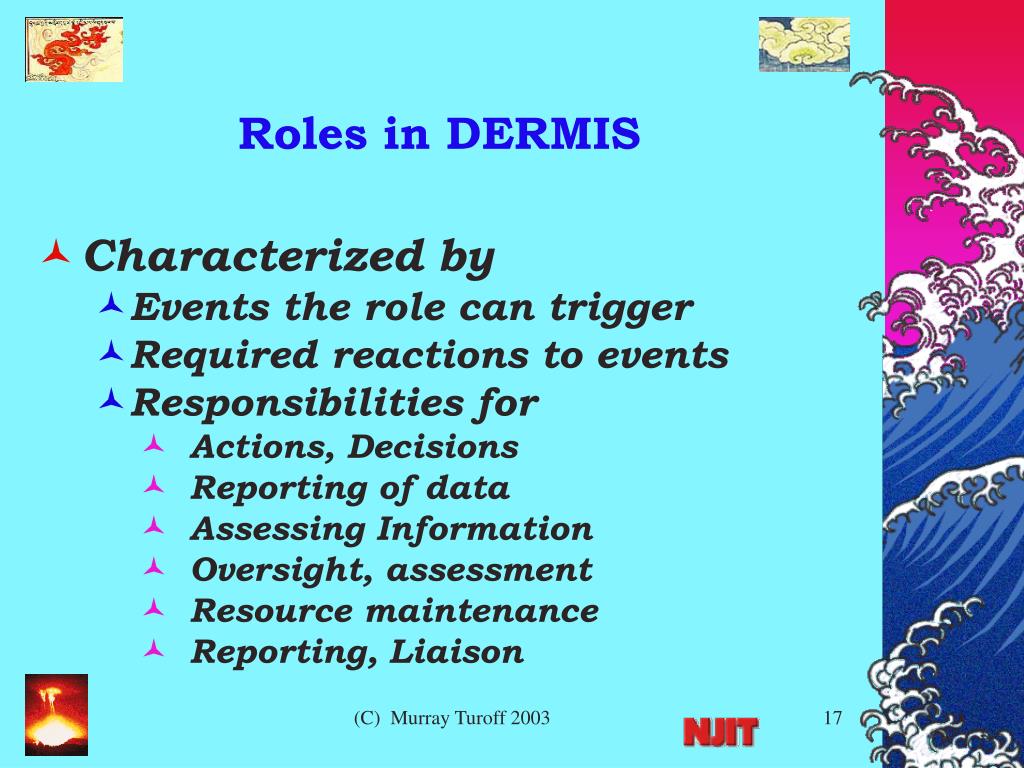 Roles in DERMIS

Characterized by

Events the role can trigger

Required reactions to events

Responsibilities for

Actions, Decisions

Reporting of data

Assessing Information

Oversight, assessment

Resource maintenance

Reporting, Liaison

(C) Murray Turoff 2003

NJIT

17